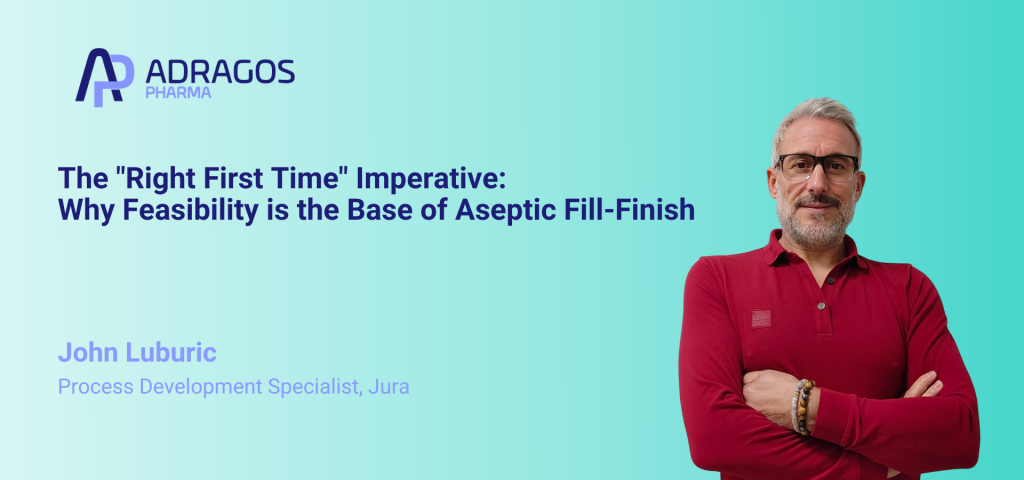 ADRAGOS
PHARMA

The "Right First Time" Imperative:
Why Feasibility is the Base of Aseptic Fill-Finish

John Luburic
Process Development Specialist, Jura